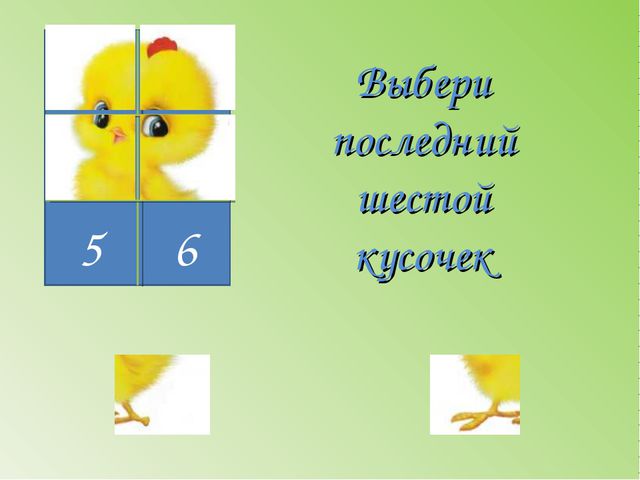 5 6

Выбери последний шестой кусочек